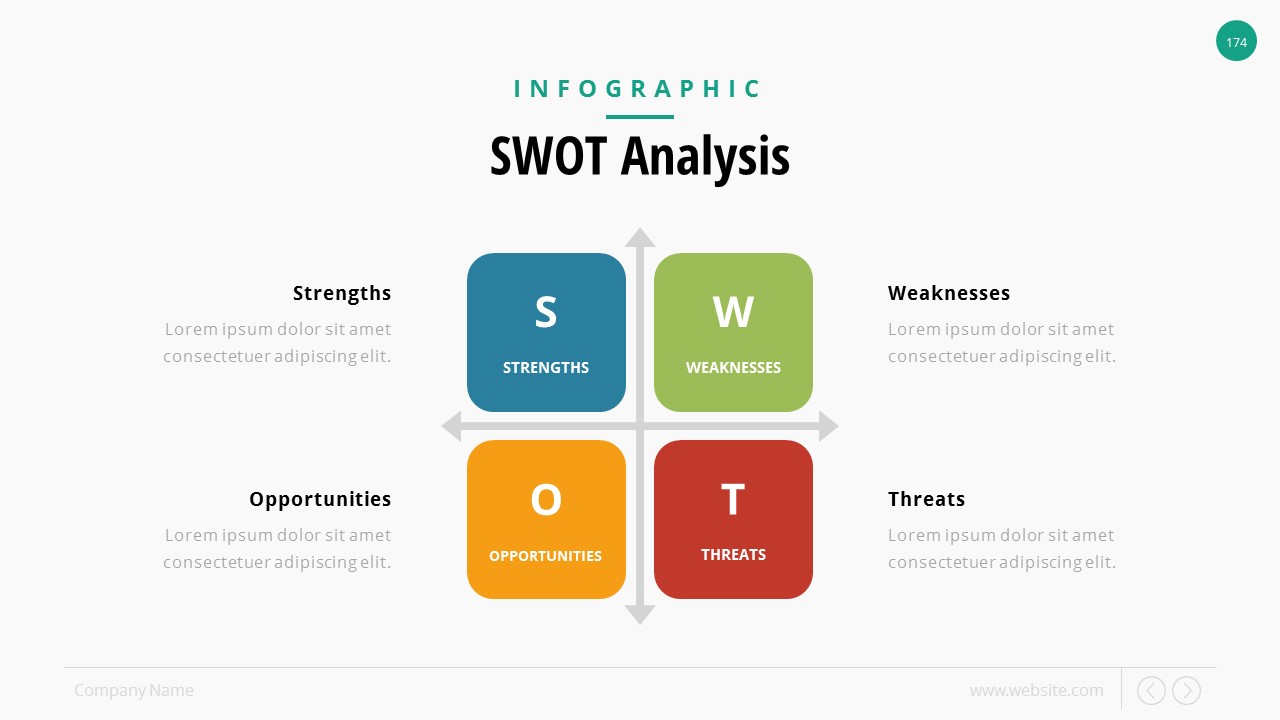 174

INFOGRAPHIC

SWOT Analysis

Strengths
Lorem ipsum dolor sit amet consectetuer adipiscing elit.

S
STRENGTHS

W
WEAKNESSES

Weaknesses
Lorem ipsum dolor sit amet consectetuer adipiscing elit.

Opportunities
Lorem ipsum dolor sit amet consectetuer adipiscing elit.

O
OPPORTUNITIES

T
THREATS

Threats
Lorem ipsum dolor sit amet consectetuer adipiscing elit.

Company Name

www.website.com